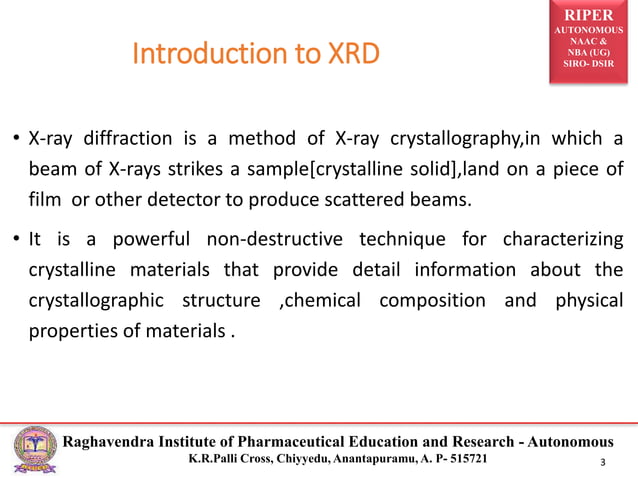 RIPER
AUTONOMOUS
NAAC &
NBA (UG)
SIRO- DSIR

Introduction to XRD

• X-ray diffraction is a method of X-ray crystallography,in which a beam of X-rays strikes a sample[crystalline solid],land on a piece of film or other detector to produce scattered beams.

• It is a powerful non-destructive technique for characterizing crystalline materials that provide detail information about the crystallographic structure ,chemical composition and physical properties of materials .

Raghavendra Institute of Pharmaceutical Education and Research - Autonomous
K.R.Palli Cross, Chiyyedu, Anantapuramu, A. P- 515721

3